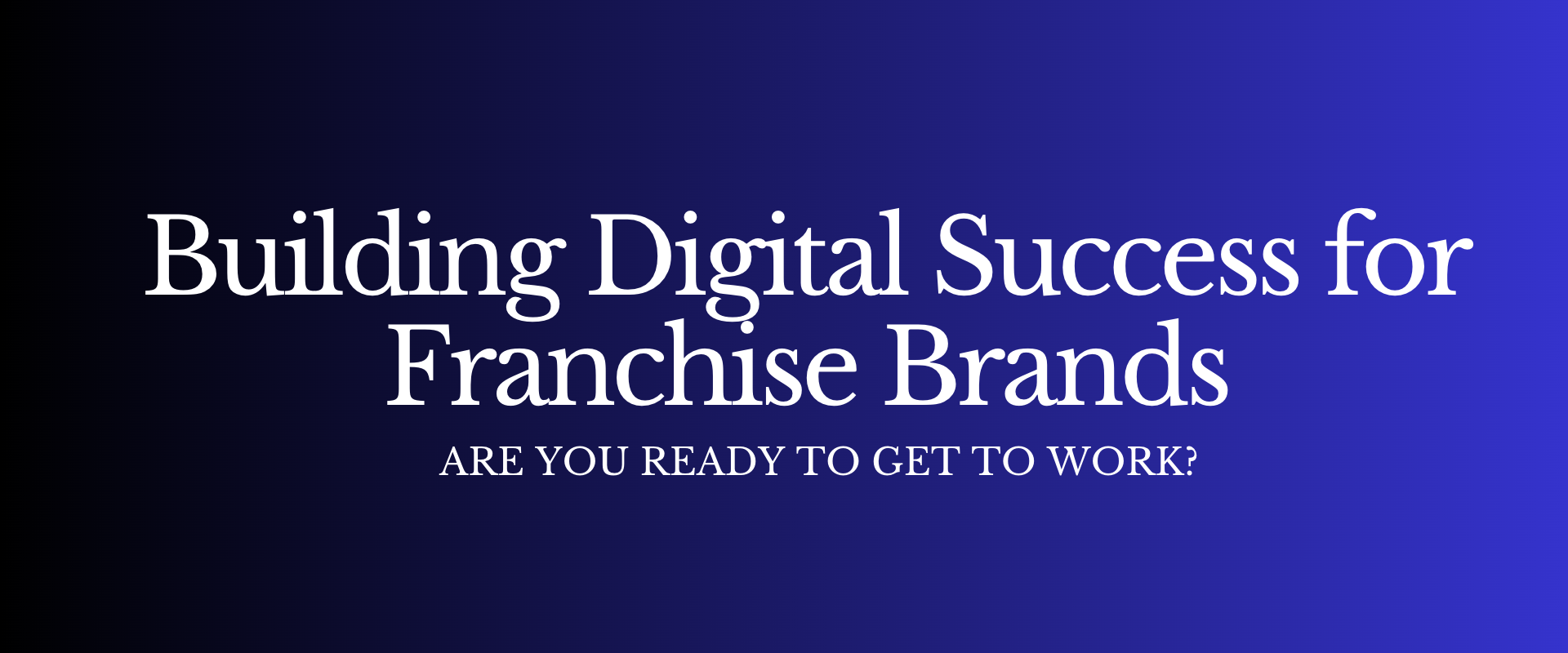 Building Digital Success for Franchise Brands

ARE YOU READY TO GET TO WORK?